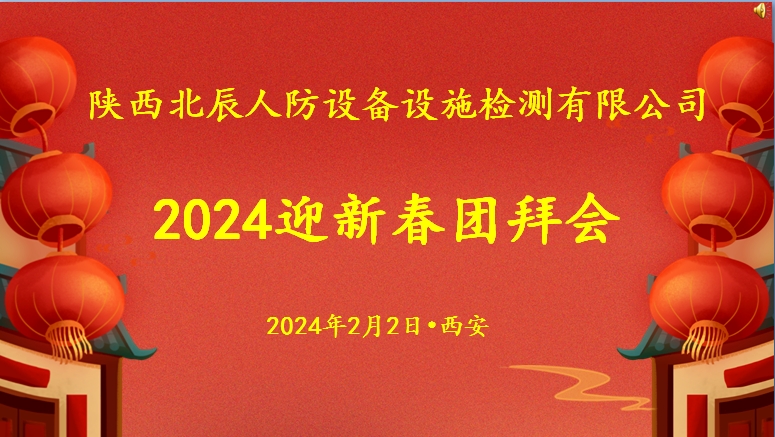 陕西北辰人防设备设施检测有限公司

2024迎新春团拜会

2024年2月2日•西安